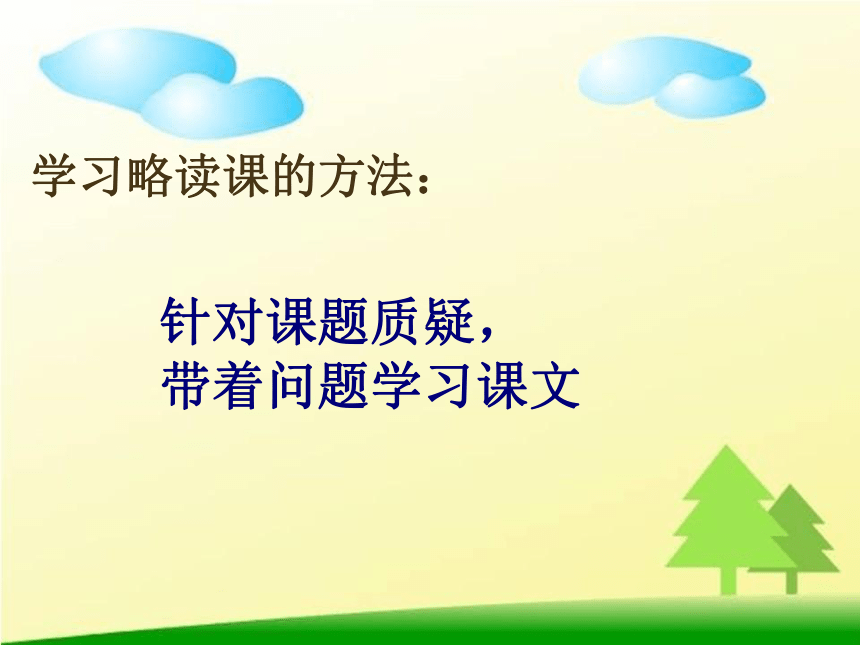 学习略读课的方法：

针对课题质疑，
带着问题学习课文